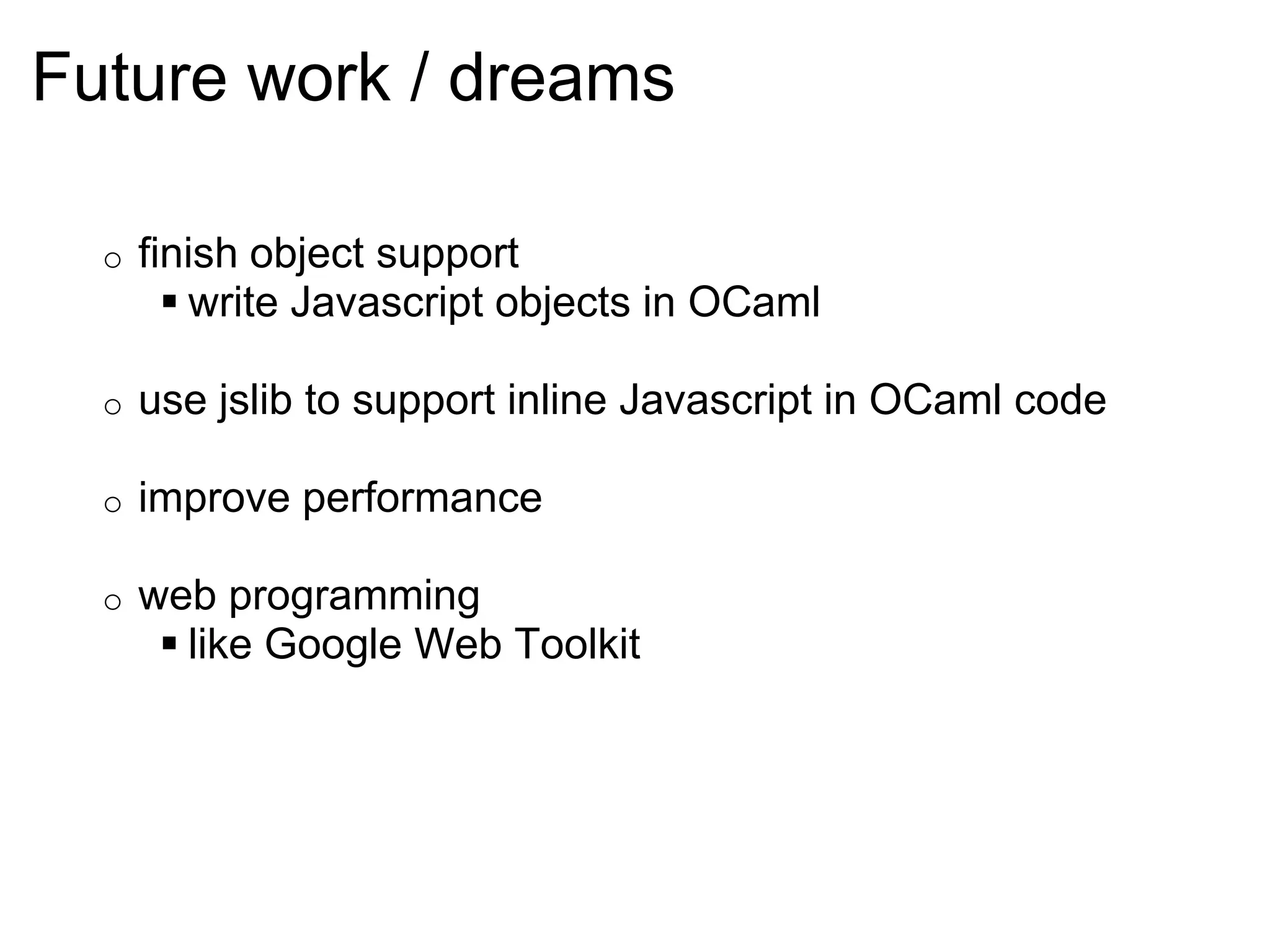 Future work / dreams

- finish object support
  - write Javascript objects in OCaml

- use jslib to support inline Javascript in OCaml code

- improve performance

- web programming
  - like Google Web Toolkit